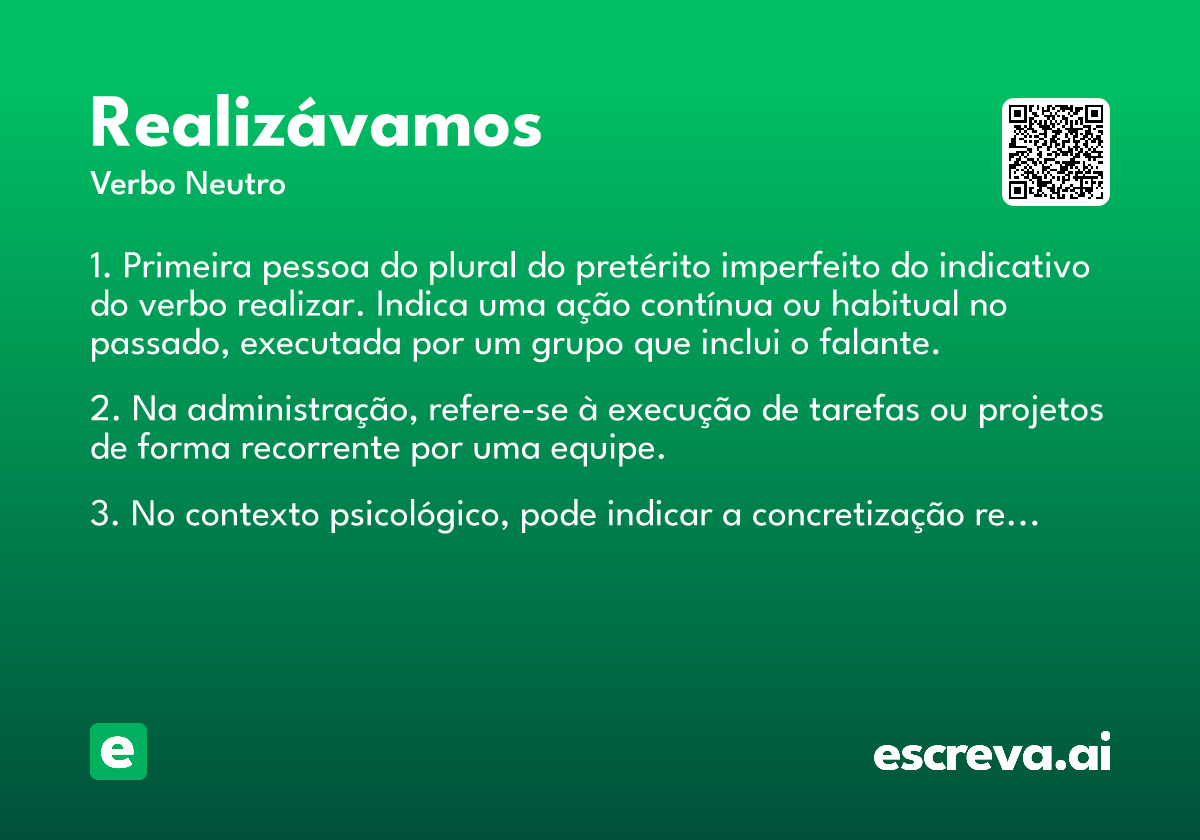 Realizávamos
Verbo Neutro

1. Primeira pessoa do plural do pretérito imperfeito do indicativo do verbo realizar. Indica uma ação contínua ou habitual no passado, executada por um grupo que inclui o falante.

2. Na administração, refere-se à execução de tarefas ou projetos de forma recorrente por uma equipe.

3. No contexto psicológico, pode indicar a concretização re...

e

escreva.ai